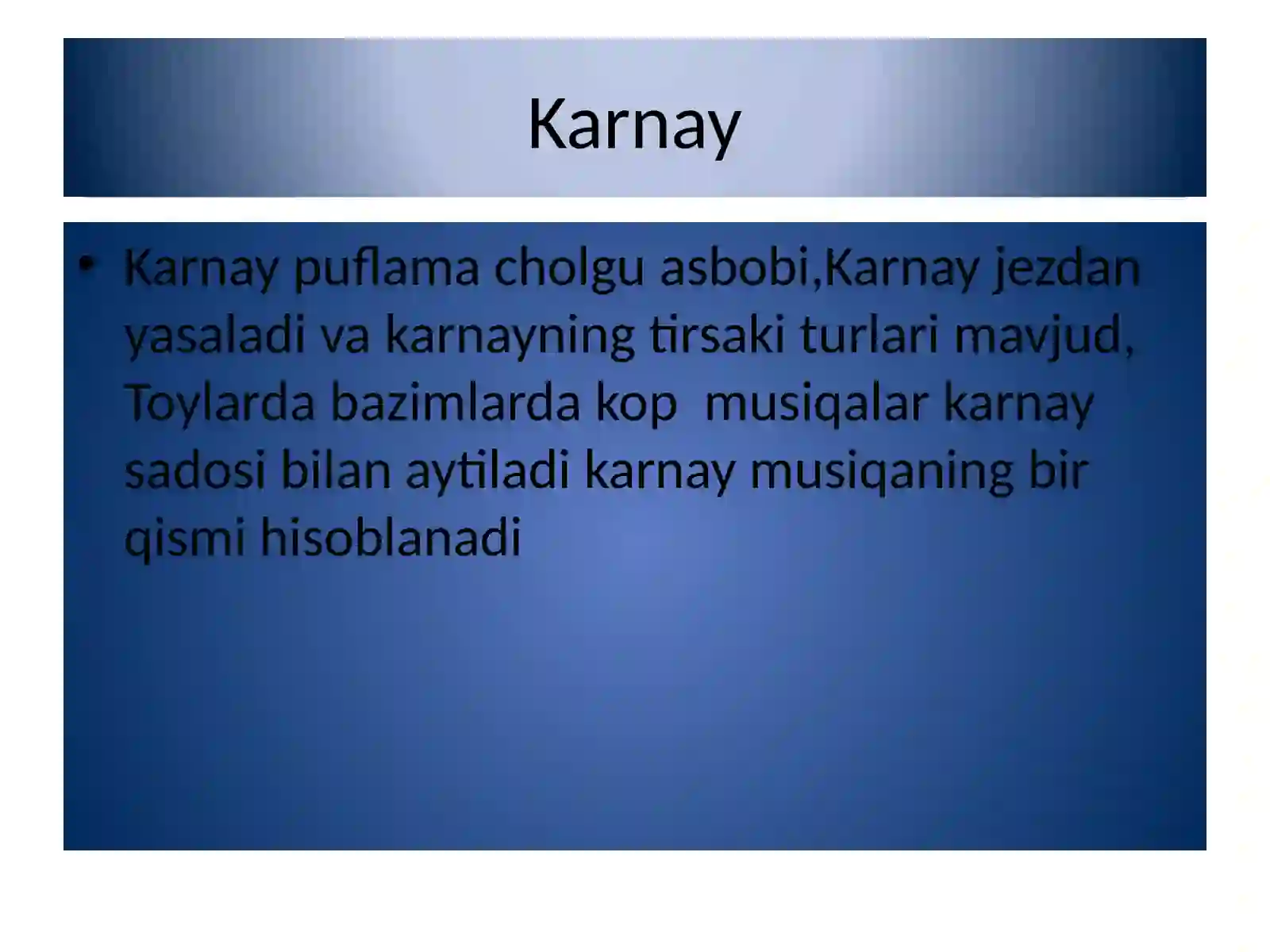 Karnay

• Karnay puflama cholgu asbobi,Karnay jezdan yasaladi va karnayning tirsaki turlari mavjud, Toylarda bazimlarda kop  musiqalar karnay sadosi bilan aytiladi karnay musiqaning bir qismi hisoblanadi